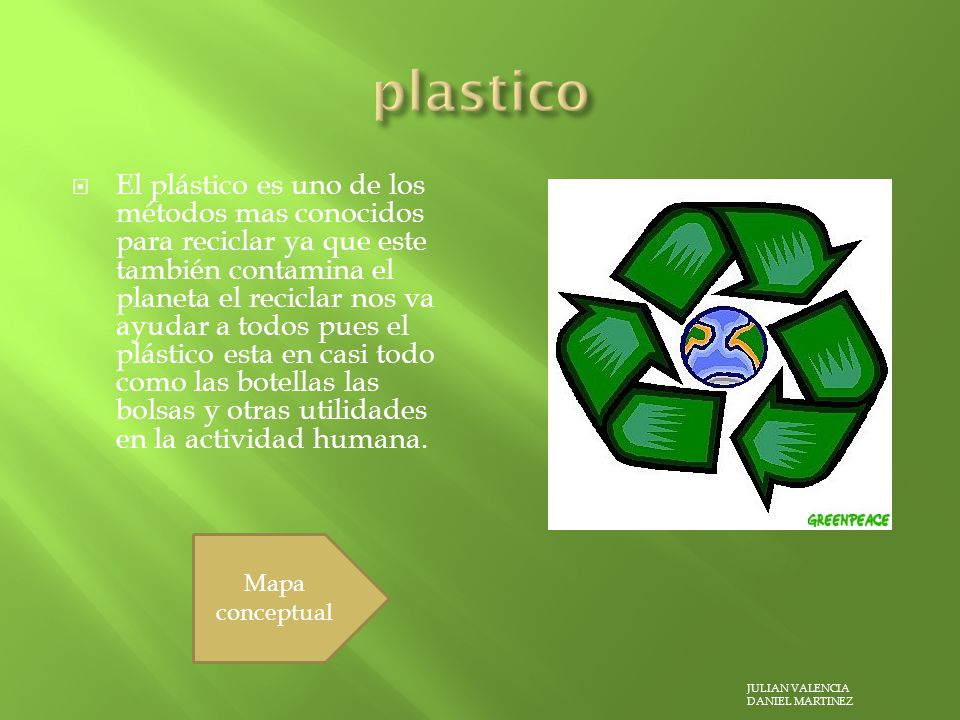 plastico

El plástico es uno de los métodos mas conocidos para reciclar ya que este también contamina el planeta el reciclar nos va ayudar a todos pues el plástico esta en casi todo como las botellas las bolsas y otras utilidades en la actividad humana.

GREENPEACE

Mapa conceptual

JULIAN VALENCIA
DANIEL MARTINEZ